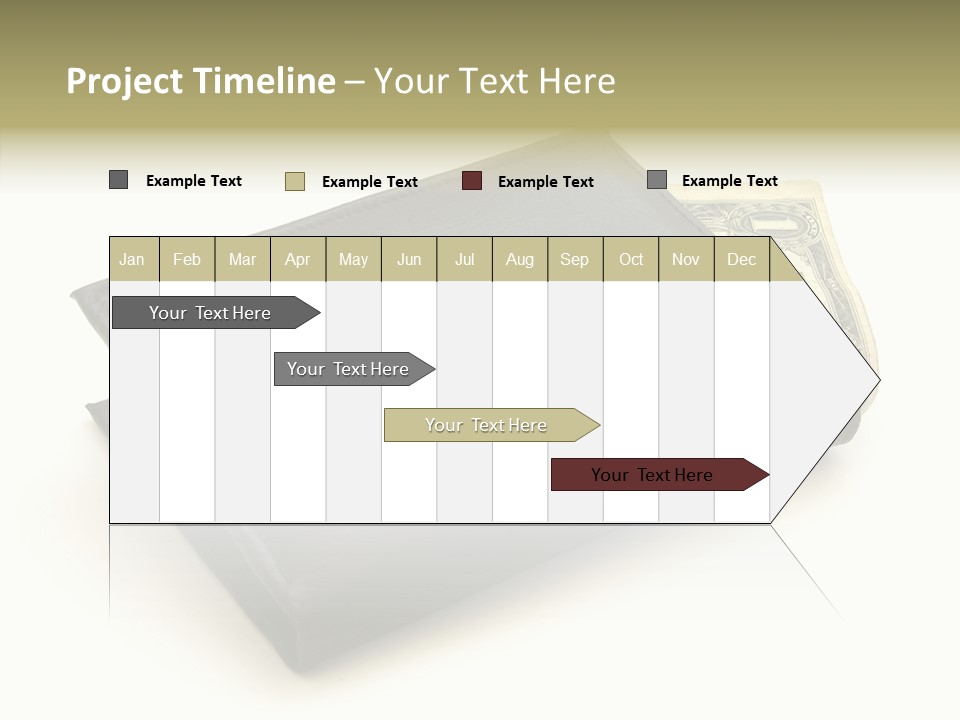 Project Timeline – Your Text Here

Example Text
Example Text
Example Text
Example Text

| Jan | Feb | Mar | Apr | May | Jun | Jul | Aug | Sep | Oct | Nov | Dec |
|---|---|---|---|---|---|---|---|---|---|---|---|

Your Text Here
Your Text Here
Your Text Here
Your Text Here